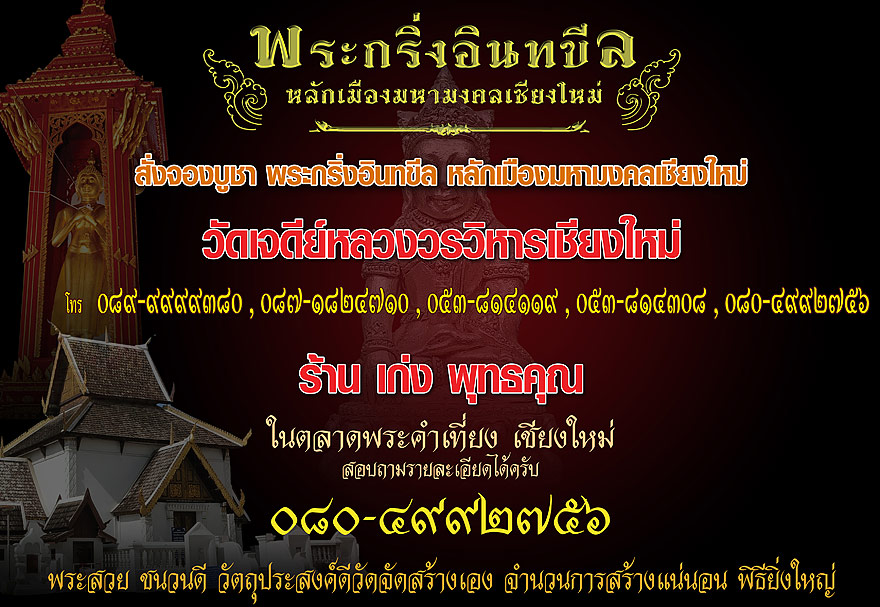 พระกริ่งอินทขีล
หลักเมืองมหามงคลเชียงใหม่

สั่งจองบูชา พระกริ่งอินทขีล หลักเมืองมหามงคลเชียงใหม่

วัดเจดีย์หลวงวรวิหารเชียงใหม่

โทร ๐๘๙-๙๙๙๙๓๘๐ , ๐๘๗-๑๘๒๔๗๑๐ , ๐๕๓-๘๑๔๑๑๙ , ๐๕๓-๘๑๔๓๐๘ , ๐๘๐-๔๙๙๒๗๕๖

ร้าน เก่ง พุทธคุณ

ในตลาดพระคำเที่ยง เชียงใหม่
สอบถามรายละเอียดได้ครับ

๐๘๐-๔๙๙๒๗๕๖

พระสวย ชนวนดี วัตถุประสงค์ดีวัดจัดสร้างเอง จำนวนการสร้างแน่นอน พิธียิ่งใหญ่